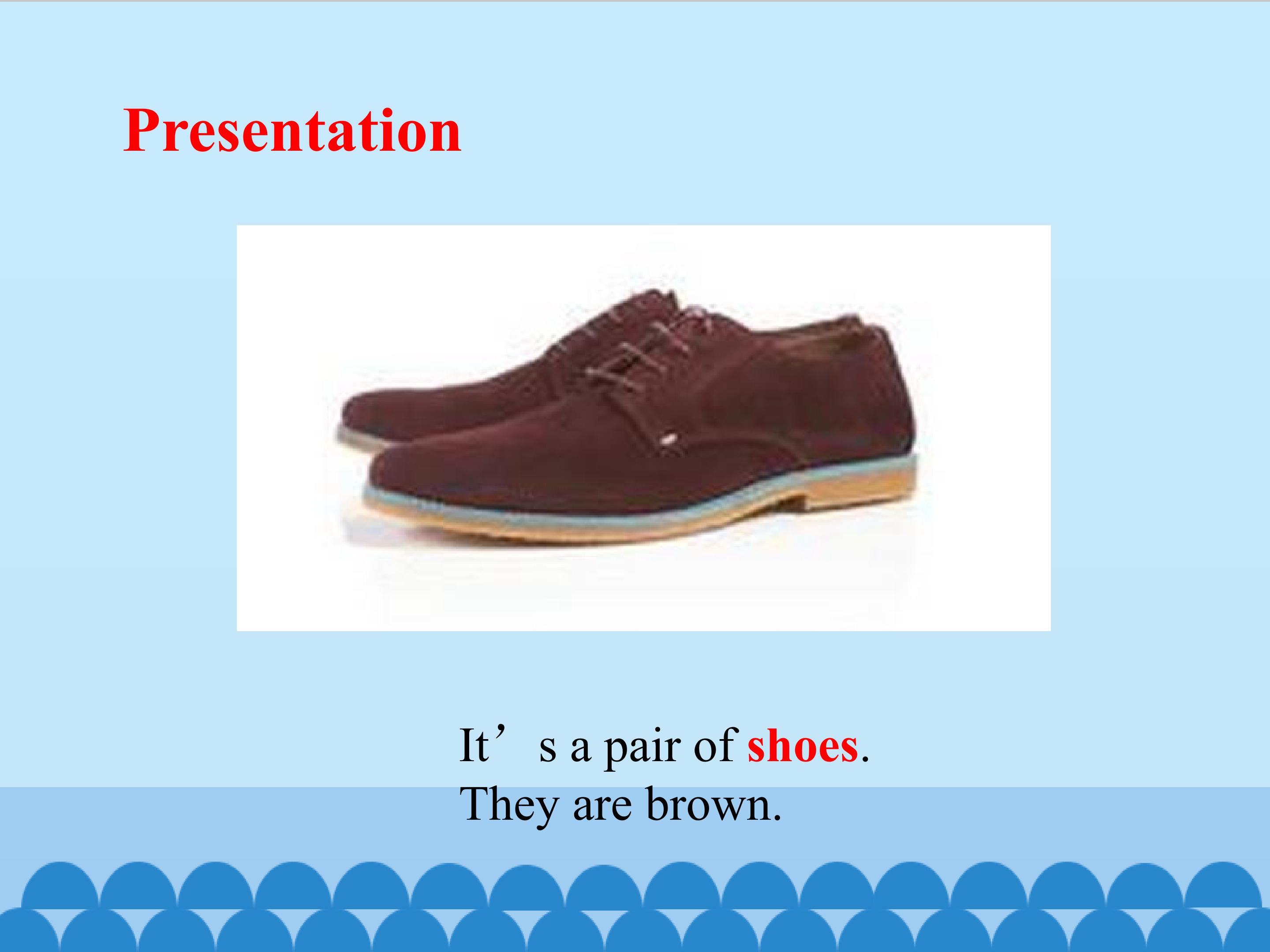 Presentation

It's a pair of shoes.
They are brown.